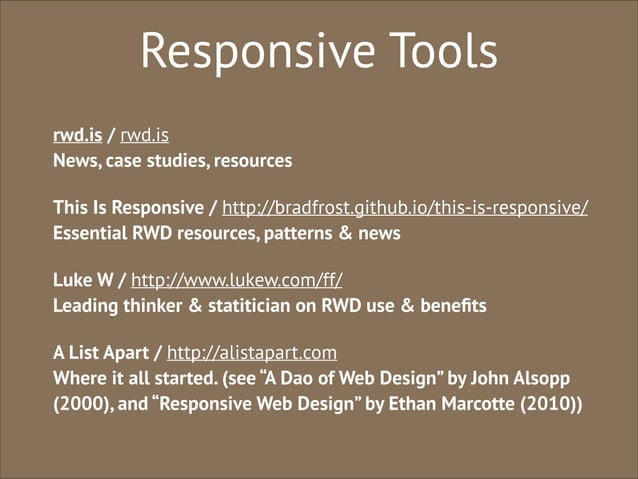 Responsive Tools

rwd.is / rwd.is
News, case studies, resources

This Is Responsive / http://bradfrost.github.io/this-is-responsive/
Essential RWD resources, patterns & news

Luke W / http://www.lukew.com/ff/
Leading thinker & statitician on RWD use & benefits

A List Apart / http://alistapart.com
Where it all started. (see “A Dao of Web Design” by John Alsopp (2000), and “Responsive Web Design” by Ethan Marcotte (2010))